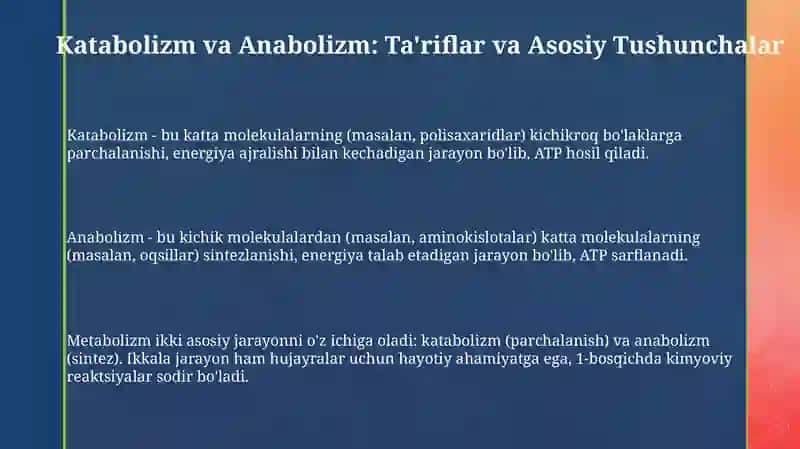 Katabolizm va Anabolizm: Ta'riflar va Asosiy Tushunchalar

Katabolizm - bu katta molekulalarning (masalan, polisaxaridlar) kichikroq bo'laklarga parchalanishi, energiya ajralishi bilan kechadigan jarayon bo'lib, ATP hosil qiladi.

Anabolizm - bu kichik molekulalardan (masalan, aminokislotalar) katta molekulalarning (masalan, oqsillar) sintezlanishi, energiya talab etadigan jarayon bo'lib, ATP sarflanadi.

Metabolizm ikki asosiy jarayonni o'z ichiga oladi: katabolizm (parchalanish) va anabolizm (sintez). Ikkala jarayon ham hujayralar uchun hayotiy ahamiyatga ega, 1-bosqichda kimyoviy reaktsiyalar sodir bo'ladi.